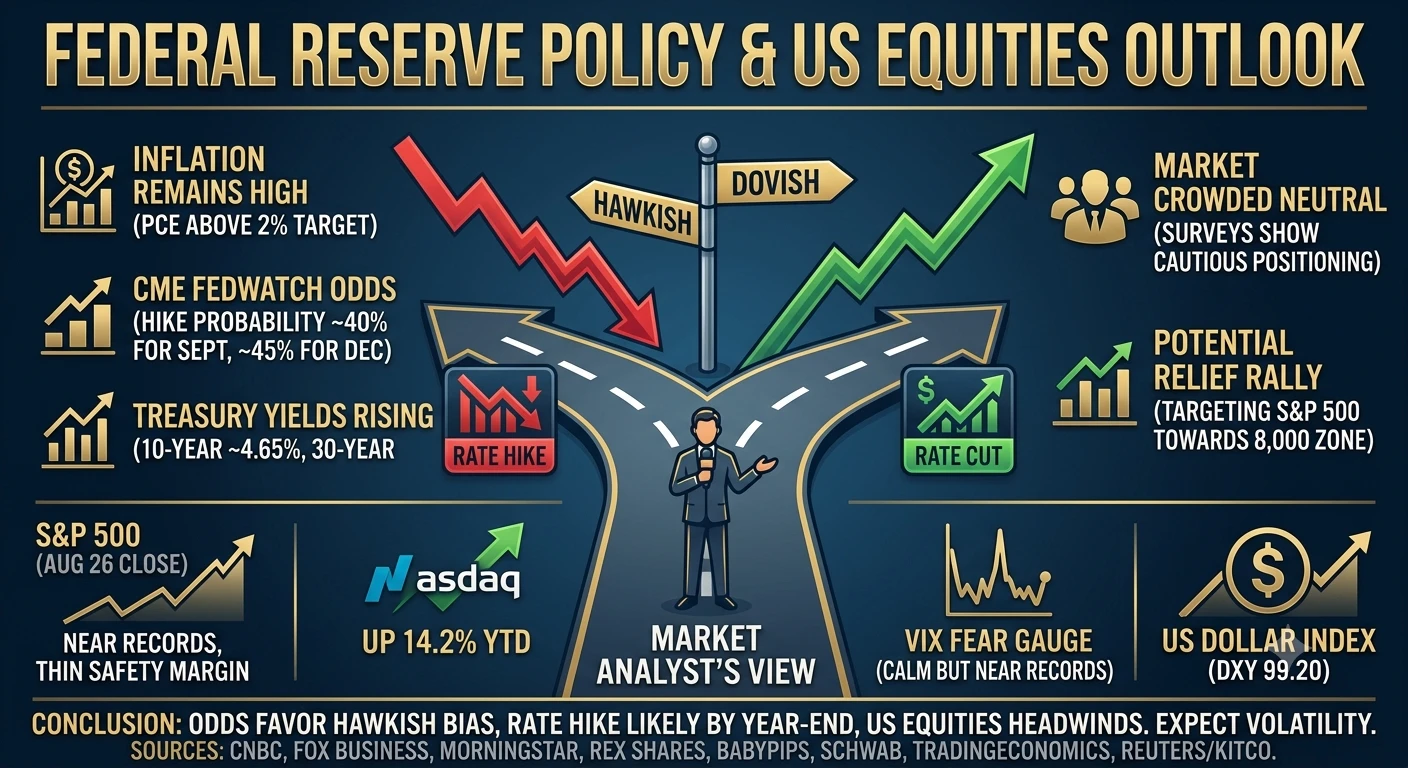 FEDERAL RESERVE POLICY & US EQUITIES OUTLOOK

INFLATION REMAINS HIGH
(PCE ABOVE 2% TARGET)

CME FEDWATCH ODDS
(HIKE PROBABILITY ~40% FOR SEPT, ~45% FOR DEC)

TREASURY YIELDS RISING
(10-YEAR ~4.65%, 30-YEAR

HAWKISH

DOVISH

RATE HIKE

RATE CUT

MARKET CROWDED NEUTRAL
(SURVEYS SHOW CAUTIOUS POSITIONING)

POTENTIAL RELIEF RALLY
(TARGETING S&P 500 TOWARDS 8,000 ZONE)

S&P 500
(AUG 26 CLOSE)
NEAR RECORDS, THIN SAFETY MARGIN

Nasdaq
UP 14.2% YTD

MARKET ANALYST'S VIEW

VIX FEAR GAUGE
(CALM BUT NEAR RECORDS)

US DOLLAR INDEX
(DXY 99.20)

CONCLUSION: ODDS FAVOR HAWKISH BIAS, RATE HIKE LIKELY BY YEAR-END, US EQUITIES HEADWINDS. EXPECT VOLATILITY.
SOURCES: CNBC, FOX BUSINESS, MORNINGSTAR, REX SHARES, BABYPIPS, SCHWAB, TRADINGECONOMICS, REUTERS/KITCO.